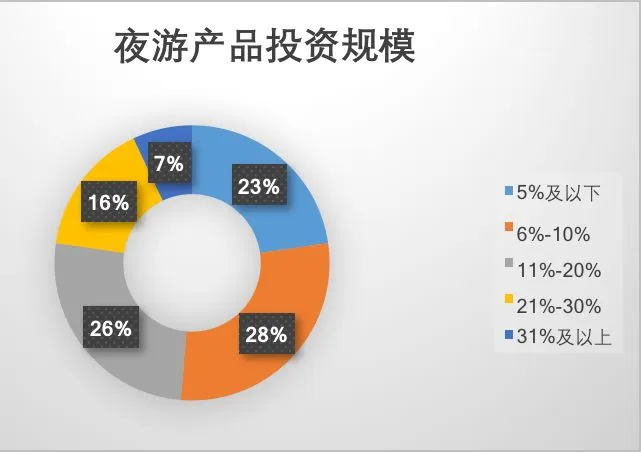 夜游产品投资规模

7%
23%
16%
26%
28%

5%及以下
6%-10%
11%-20%
21%-30%
31%及以上